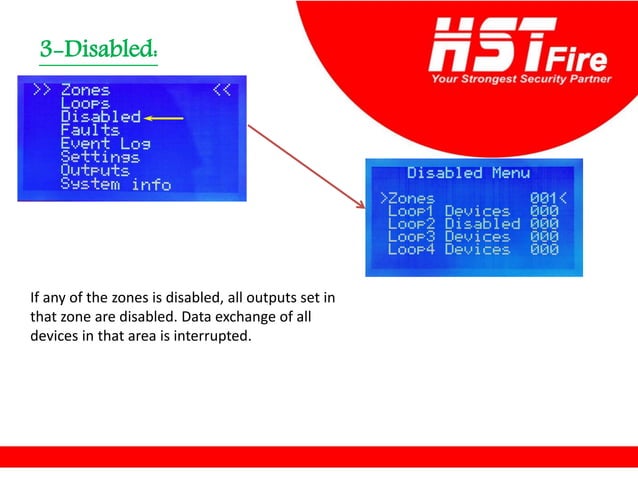 3-Disabled:

HST Fire
Your Strongest Security Partner

>> Zones <<
Loops
Disabled
Faults
Event Log
Settings
Outputs
System info

Disabled Menu

>Zones 001<
Loop1 Devices 000
Loop2 Disabled 000
Loop3 Devices 000
Loop4 Devices 000

If any of the zones is disabled, all outputs set in that zone are disabled. Data exchange of all devices in that area is interrupted.